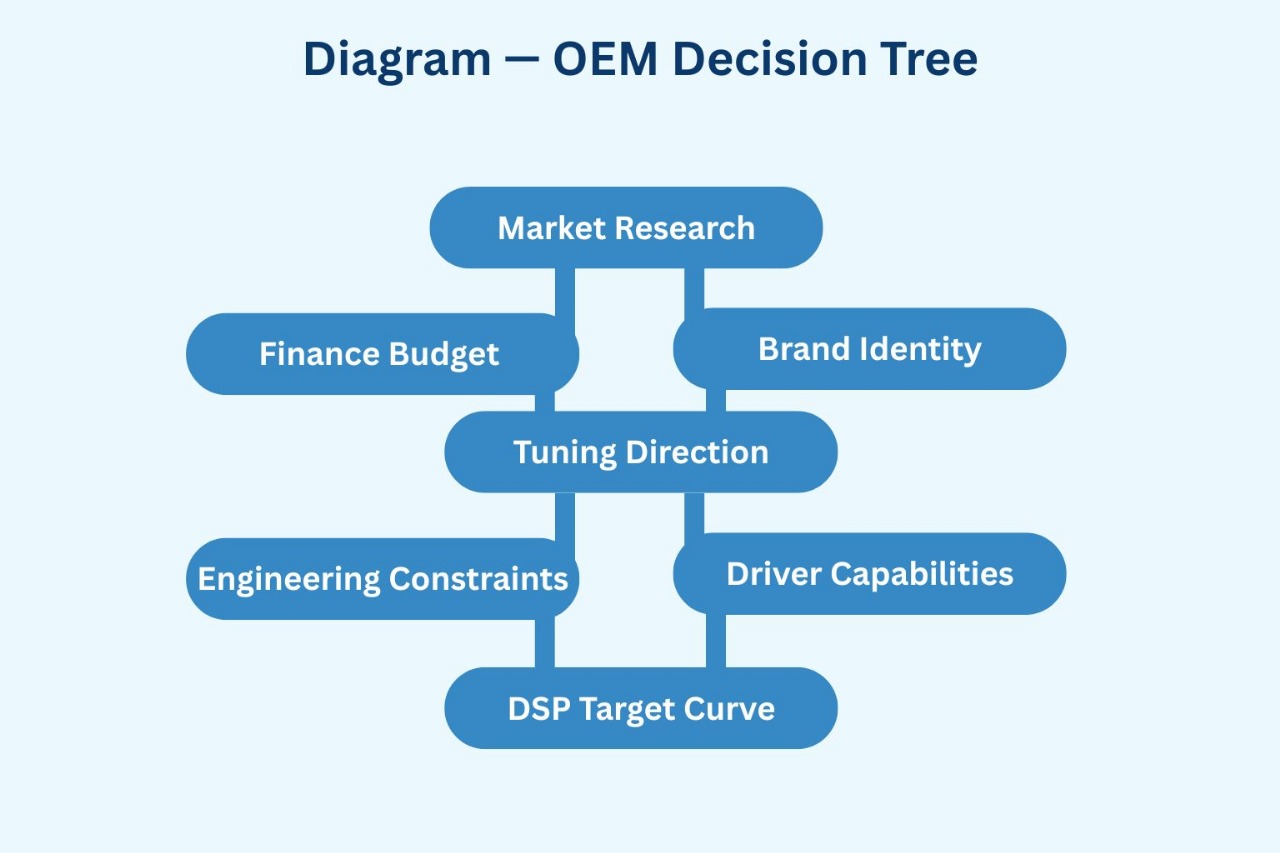 Diagram — OEM Decision Tree

Market Research

Finance Budget

Brand Identity

Tuning Direction

Engineering Constraints

Driver Capabilities

DSP Target Curve